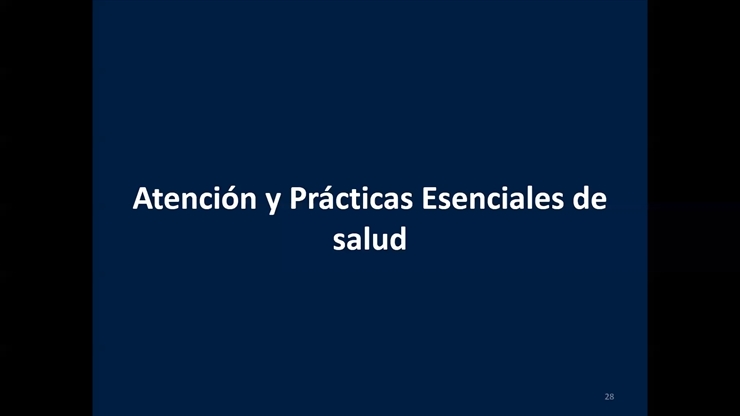 Atención y Prácticas Esenciales de salud

28